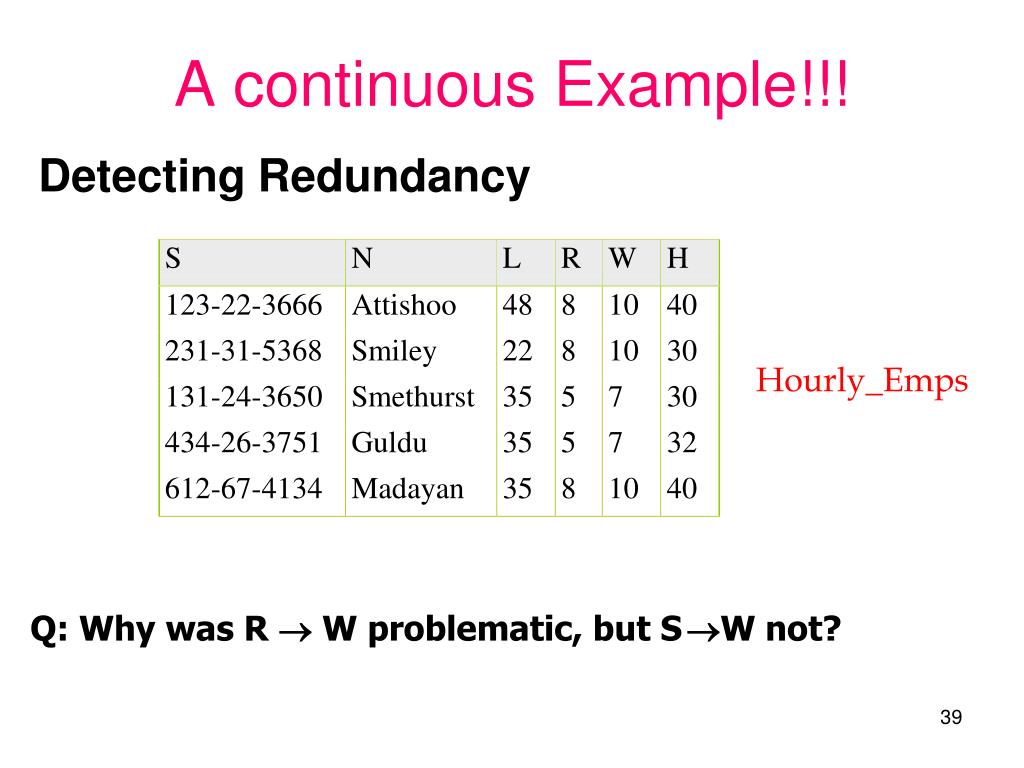 A continuous Example!!!

Detecting Redundancy

| S | N | L | R | W | H |
|---|---|---|---|---|---|
| 123-22-3666 | Attishoo | 48 | 8 | 10 | 40 |
| 231-31-5368 | Smiley | 22 | 8 | 10 | 30 |
| 131-24-3650 | Smethurst | 35 | 5 | 7 | 30 |
| 434-26-3751 | Guldu | 35 | 5 | 7 | 32 |
| 612-67-4134 | Madayan | 35 | 8 | 10 | 40 |

Hourly_Emps

Q: Why was R $\rightarrow$ W problematic, but S$\rightarrow$W not?

39